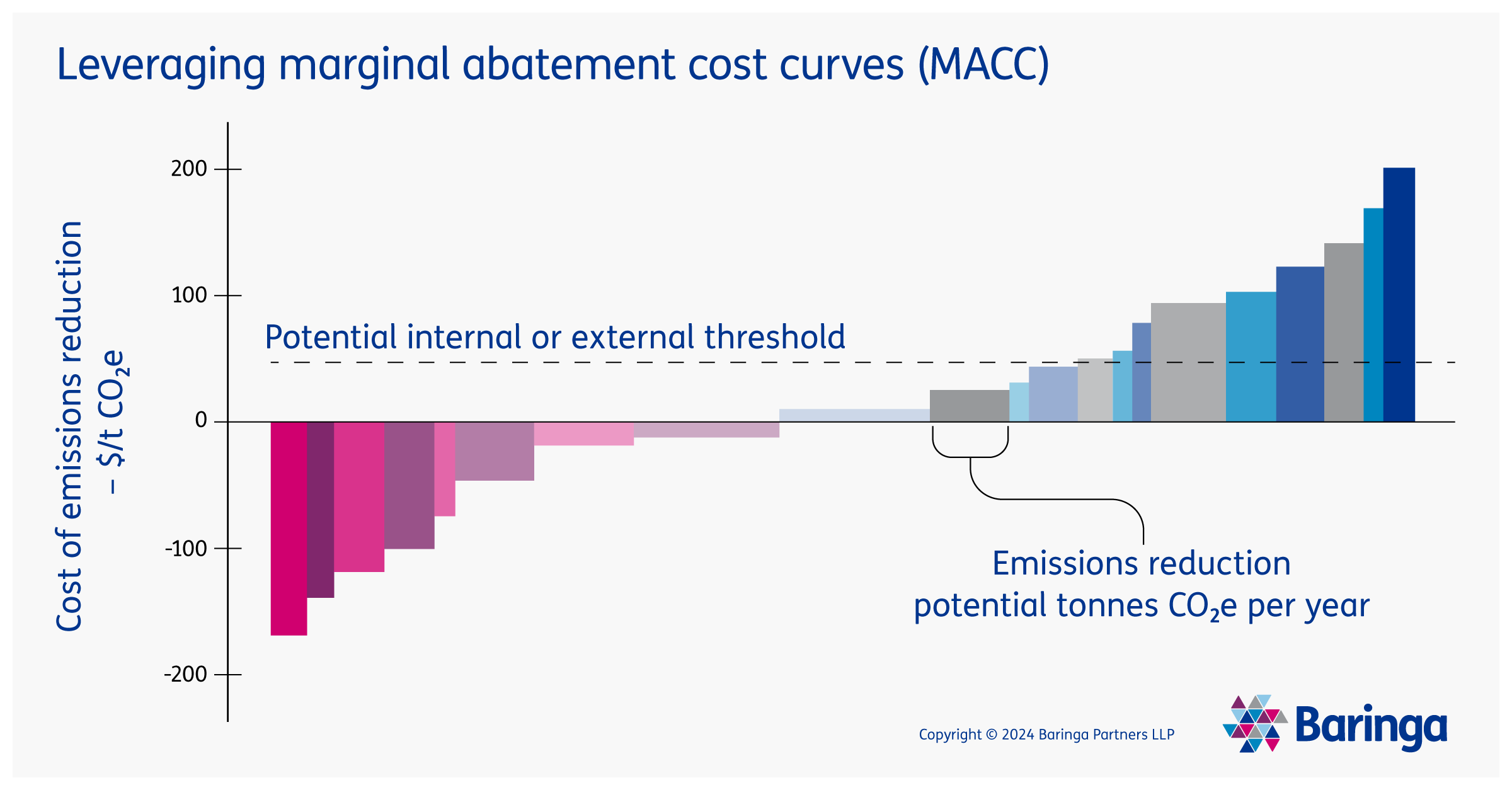 Leveraging marginal abatement cost curves (MACC)

Cost of emissions reduction – \$/t $CO_2e$

200

100

0

-100

-200

Potential internal or external threshold

Emissions reduction potential tonnes $CO_2e$ per year

Copyright © 2024 Baringa Partners LLP

Baringa